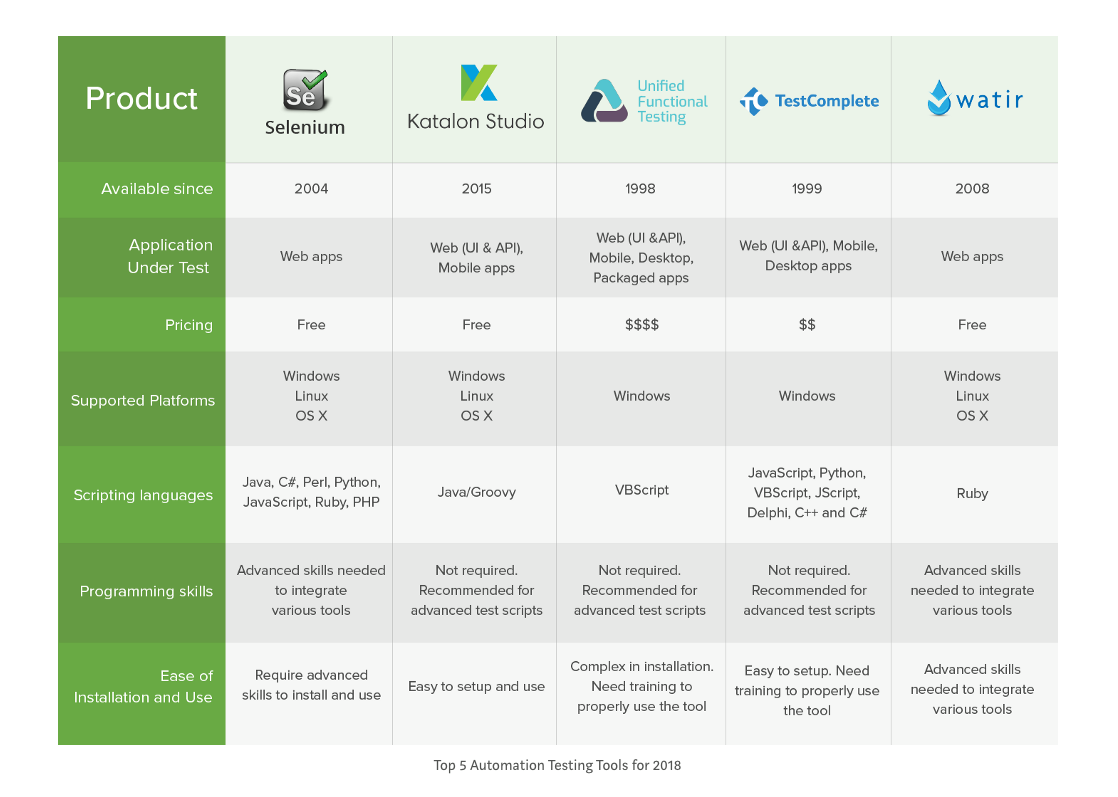 | Product | Se Selenium | Katalon Studio | Unified Functional Testing | TestComplete | watir |
|---|---|---|---|---|---|
| Available since | 2004 | 2015 | 1998 | 1999 | 2008 |
| Application Under Test | Web apps | Web (UI & API), Mobile apps | Web (UI &API), Mobile, Desktop, Packaged apps | Web (UI &API), Mobile, Desktop apps | Web apps |
| Pricing | Free | Free | \$\$\$\$ | \$\$ | Free |
| Supported Platforms | Windows Linux OS X | Windows Linux OS X | Windows | Windows | Windows Linux OS X |
| Scripting languages | Java, C#, Perl, Python, JavaScript, Ruby, PHP | Java/Groovy | VBScript | JavaScript, Python, VBScript, JScript, Delphi, C++ and C# | Ruby |
| Programming skills | Advanced skills needed to integrate various tools | Not required. Recommended for advanced test scripts | Not required. Recommended for advanced test scripts | Not required. Recommended for advanced test scripts | Advanced skills needed to integrate various tools |
| Ease of Installation and Use | Require advanced skills to install and use | Easy to setup and use | Complex in installation. Need training to properly use the tool | Easy to setup. Need training to properly use the tool | Advanced skills needed to integrate various tools |

Top 5 Automation Testing Tools for 2018